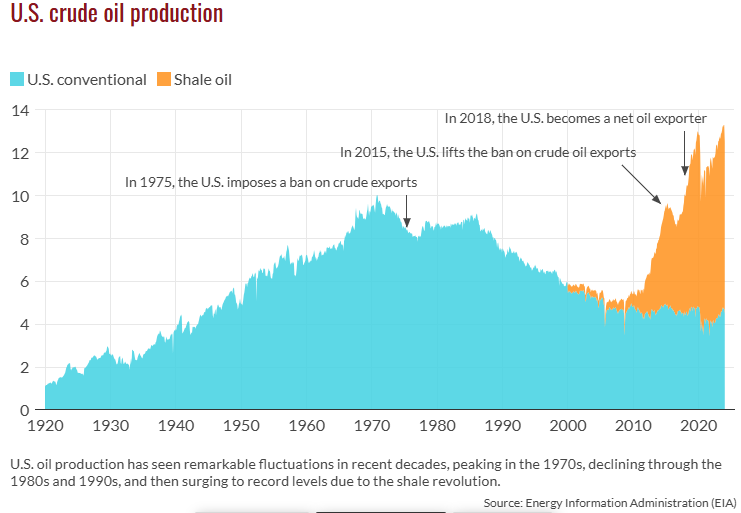 U.S. crude oil production

U.S. conventional
Shale oil

14
12
10
8
6
4
2
0

In 2018, the U.S. becomes a net oil exporter
In 2015, the U.S. lifts the ban on crude oil exports
In 1975, the U.S. imposes a ban on crude exports

1920 1930 1940 1950 1960 1970 1980 1990 2000 2010 2020

U.S. oil production has seen remarkable fluctuations in recent decades, peaking in the 1970s, declining through the 1980s and 1990s, and then surging to record levels due to the shale revolution.

Source: Energy Information Administration (EIA)